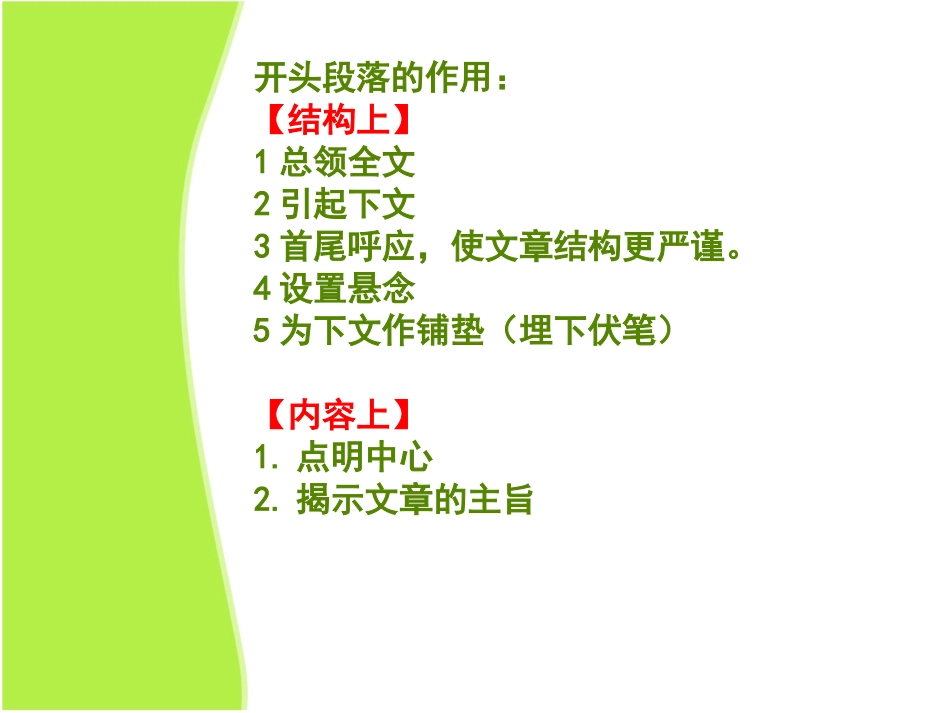 开头段落的作用：
【结构上】
1 总领全文
2 引起下文
3 首尾呼应，使文章结构更严谨。
4 设置悬念
5 为下文作铺垫（埋下伏笔）

【内容上】
1. 点明中心
2. 揭示文章的主旨